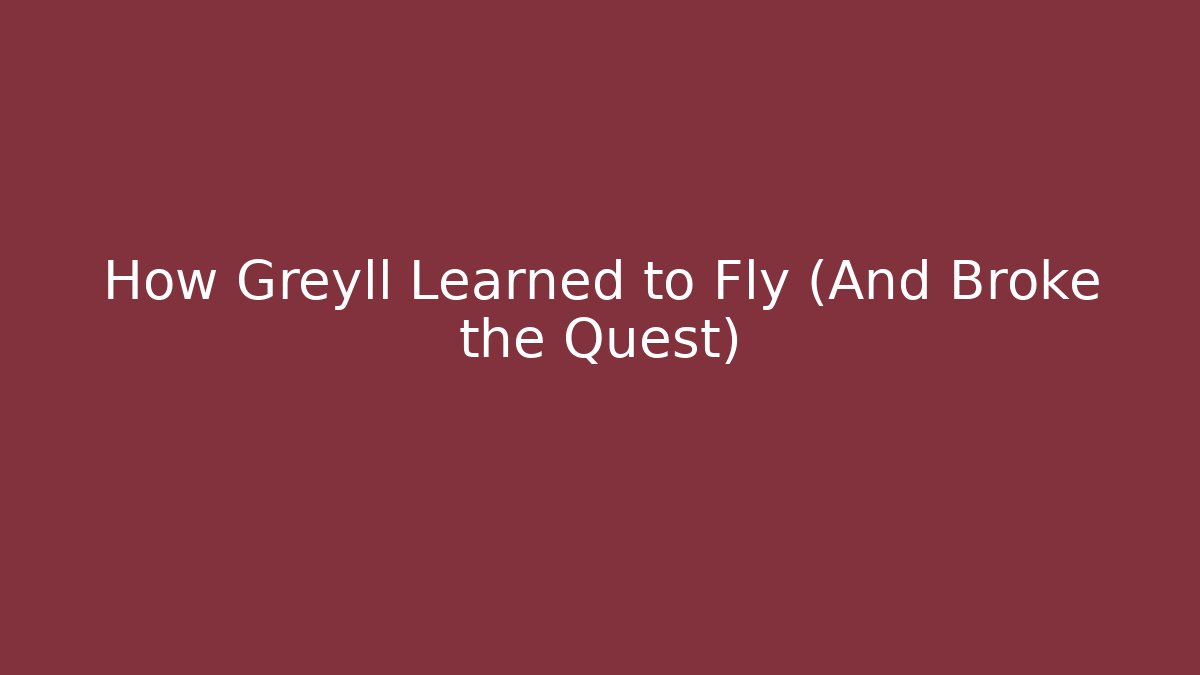 How Greyll Learned to Fly (And Broke the Quest)